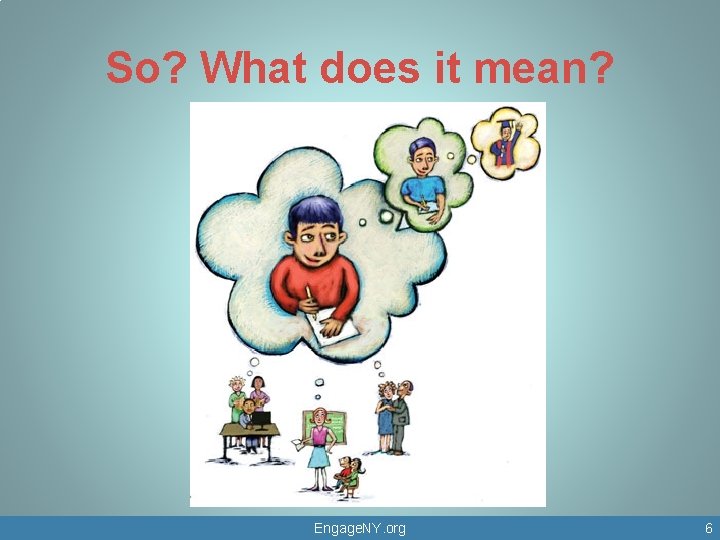 So? What does it mean?

EngageNY.org

6